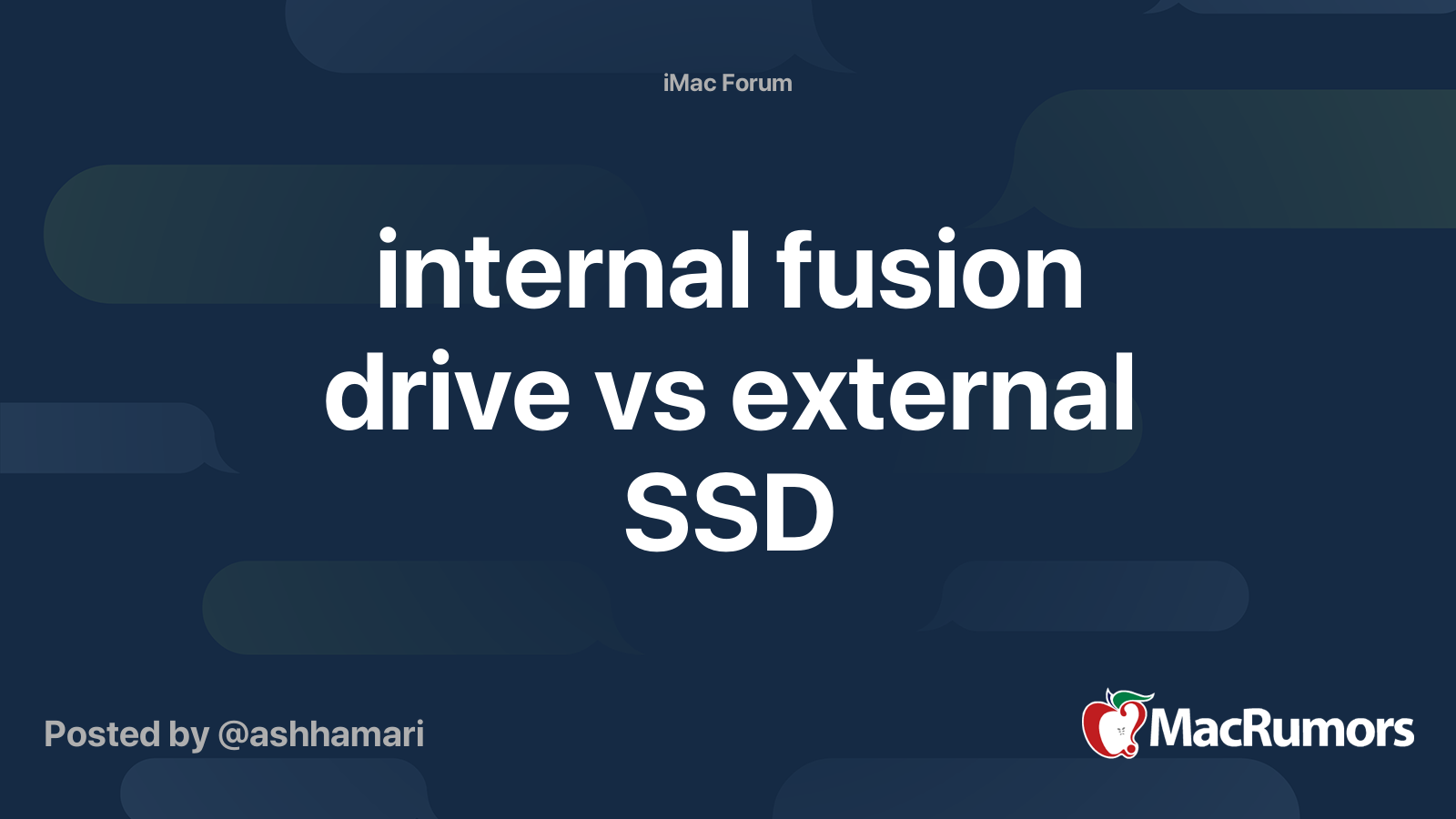 iMac Forum

internal fusion drive vs external SSD

Posted by @ashhamari

MacRumors